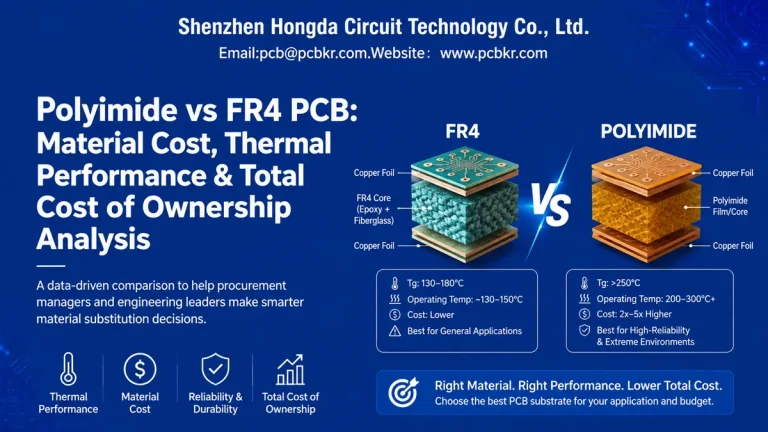 Shenzhen Hongda Circuit Technology Co., Ltd.
Email:pcb@pcbkr.com.Website： www.pcbkr.com

Polyimide vs FR4 PCB: Material Cost, Thermal Performance & Total Cost of Ownership Analysis

A data-driven comparison to help procurement managers and engineering leaders make smarter material substitution decisions.

Thermal Performance
Material Cost
Reliability & Durability
Total Cost of Ownership

FR4
Copper Foil
FR4 Core (Epoxy + Fiberglass)
Copper Foil

VS

POLYIMIDE
Copper Foil
Polyimide Film/Core
Copper Foil

Tg: 130–180°C
Operating Temp: ~130–150°C
Cost: Lower
Best for General Applications

Tg: >250°C
Operating Temp: 200–300°C+
Cost: 2x–5x Higher
Best for High-Reliability & Extreme Environments

Right Material. Right Performance. Lower Total Cost.
Choose the best PCB substrate for your application and budget.